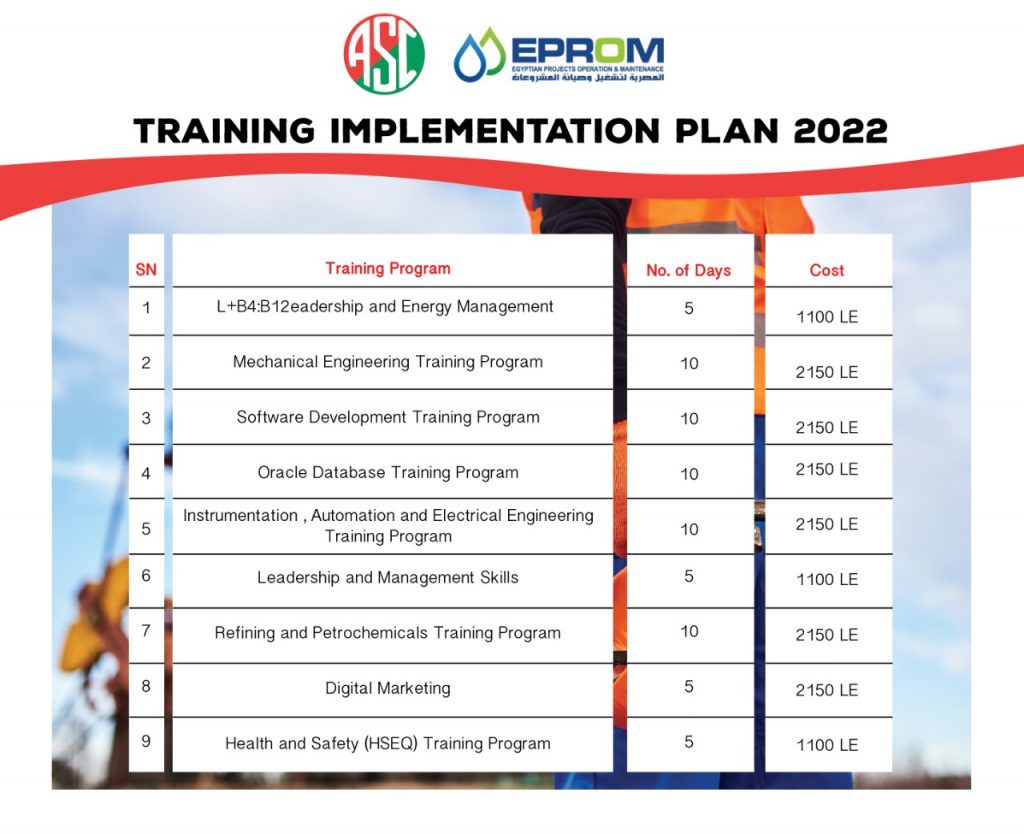 ASC

EPROM
EGYPTIAN PROJECTS OPERATION & MAINTENANCE
المصرية لتشغيل وصيانة المشروعات

TRAINING IMPLEMENTATION PLAN 2022

| SN | Training Program | No. of Days | Cost |
|---|---|---|---|
| 1 | L+B4:B12eadership and Energy Management | 5 | 1100 LE |
| 2 | Mechanical Engineering Training Program | 10 | 2150 LE |
| 3 | Software Development Training Program | 10 | 2150 LE |
| 4 | Oracle Database Training Program | 10 | 2150 LE |
| 5 | Instrumentation , Automation and Electrical Engineering Training Program | 10 | 2150 LE |
| 6 | Leadership and Management Skills | 5 | 1100 LE |
| 7 | Refining and Petrochemicals Training Program | 10 | 2150 LE |
| 8 | Digital Marketing | 5 | 2150 LE |
| 9 | Health and Safety (HSEQ) Training Program | 5 | 1100 LE |